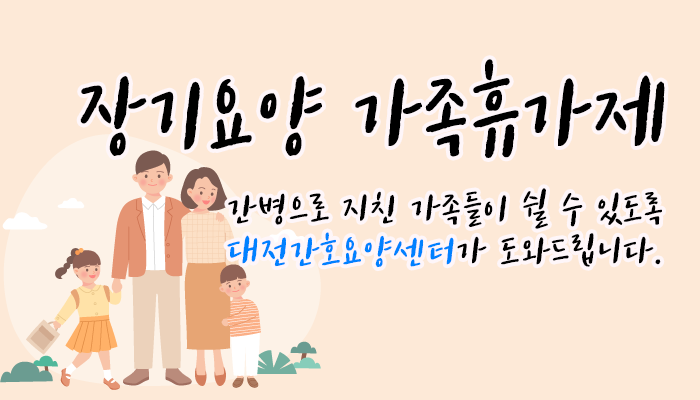 장기요양 가족휴가제

간병으로 지친 가족들이 쉴 수 있도록
대전간호요양센터가 도와드립니다.